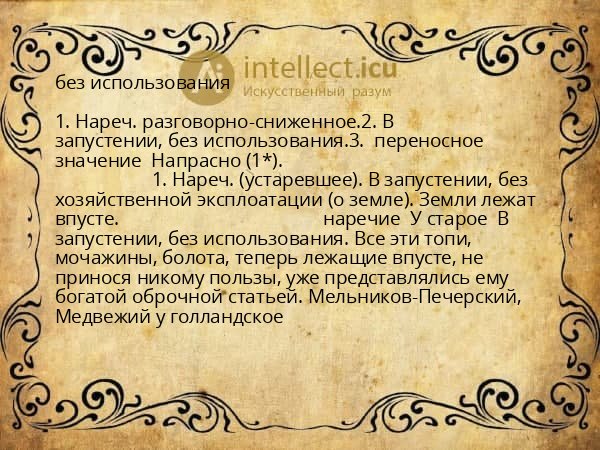 intellect.icu
Искусственный разум

без использования

1. Нареч. разговорно-сниженное.2. В запустении, без использования.3. переносное значение Напрасно (1*).
1. Нареч. (устаревшее). В запустении, без хозяйственной эксплоатации (о земле). Земли лежат впусте. наречие У старое В запустении, без использования. Все эти топи, мочажины, болота, теперь лежащие впусте, не принося никому пользы, уже представлялись ему богатой оброчной статьей. Мельников-Печерский, Медвежий у голландское